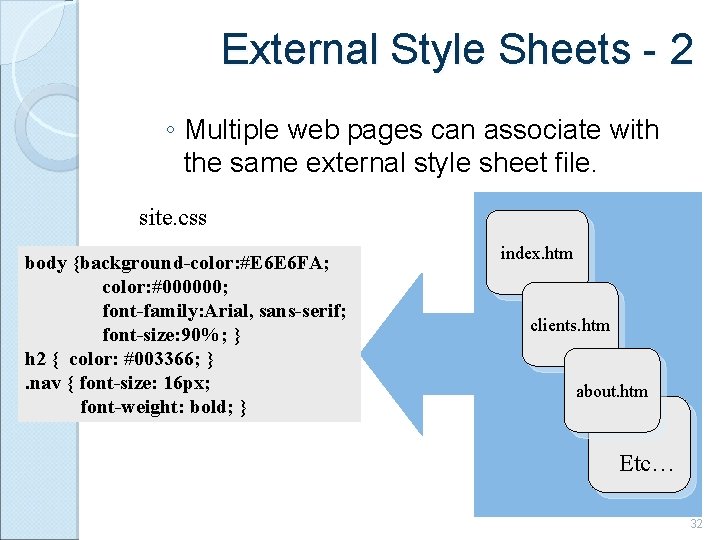 External Style Sheets - 2

◦ Multiple web pages can associate with the same external style sheet file.

site.css

body {background-color:#E6E6FA;
color:#000000;
font-family:Arial, sans-serif;
font-size:90%; }
h2 { color: #003366; }
.nav { font-size: 16px;
font-weight: bold; }

index.htm

clients.htm

about.htm

Etc…

32